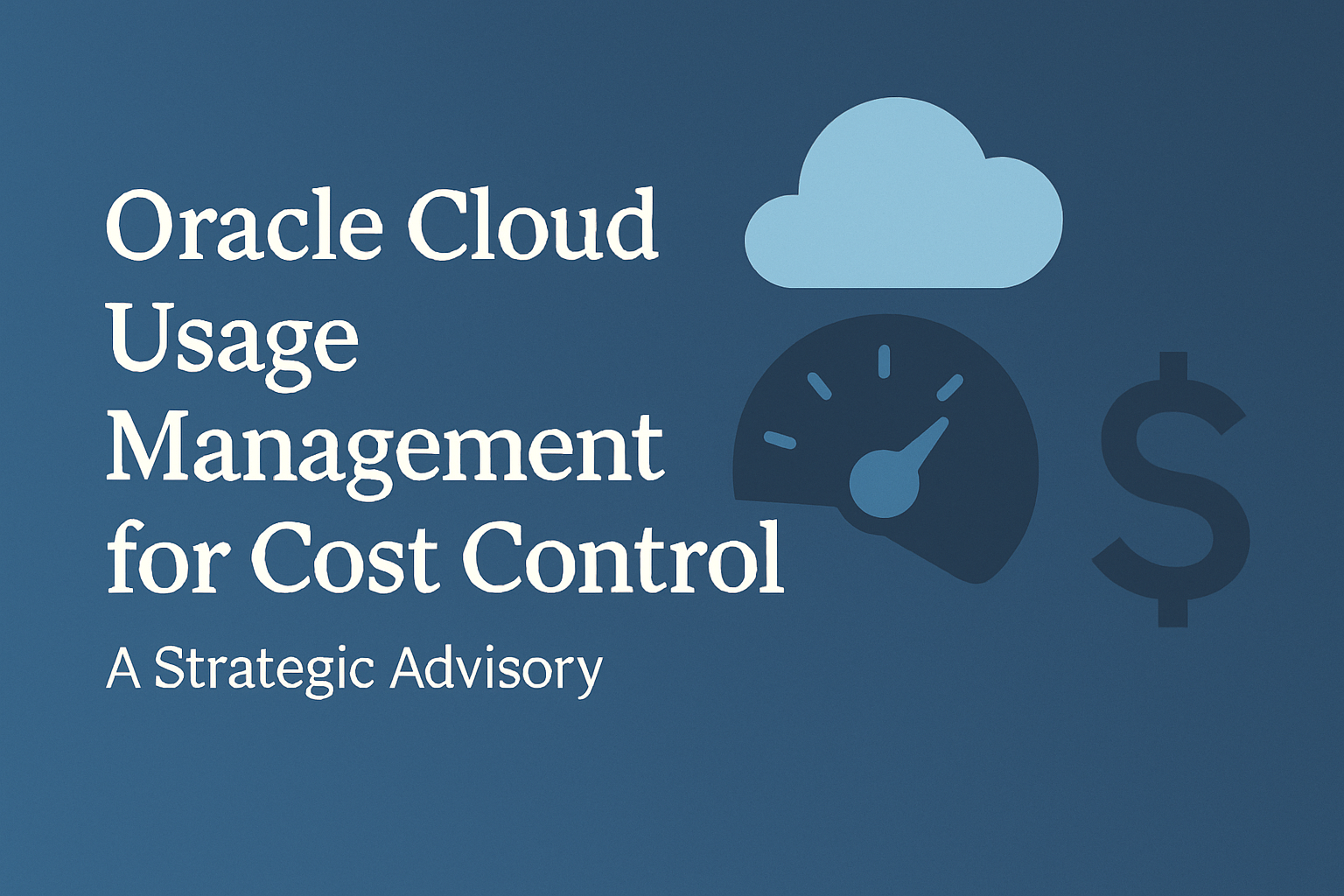 Oracle Cloud Usage Management for Cost Control

A Strategic Advisory

$